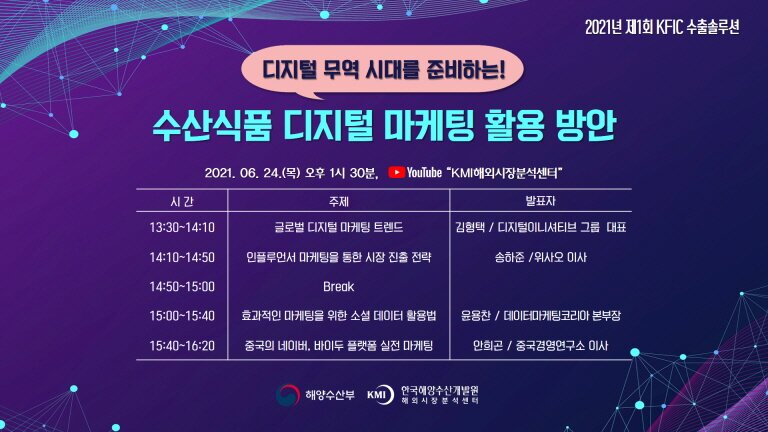 2021년 제1회 KFIC 수출솔루션

디지털 무역 시대를 준비하는!

수산식품 디지털 마케팅 활용 방안

2021. 06. 24.(목) 오후 1시 30분, YouTube "KMI해외시장분석센터"

| 시 간 | 주제 | 발표자 |
|---|---|---|
| 13:30~14:10 | 글로벌 디지털 마케팅 트렌드 | 김형택 / 디지털이니셔티브 그룹 대표 |
| 14:10~14:50 | 인플루언서 마케팅을 통한 시장 진출 전략 | 송하준 /위사오 이사 |
| 14:50~15:00 | Break | |
| 15:00~15:40 | 효과적인 마케팅을 위한 소셜 데이터 활용법 | 윤용찬 / 데이터마케팅코리아 본부장 |
| 15:40~16:20 | 중국의 네이버, 바이두 플랫폼 실전 마케팅 | 안희곤 / 중국경영연구소 이사 |

해양수산부 KMI 한국해양수산개발원 해외시장분석센터